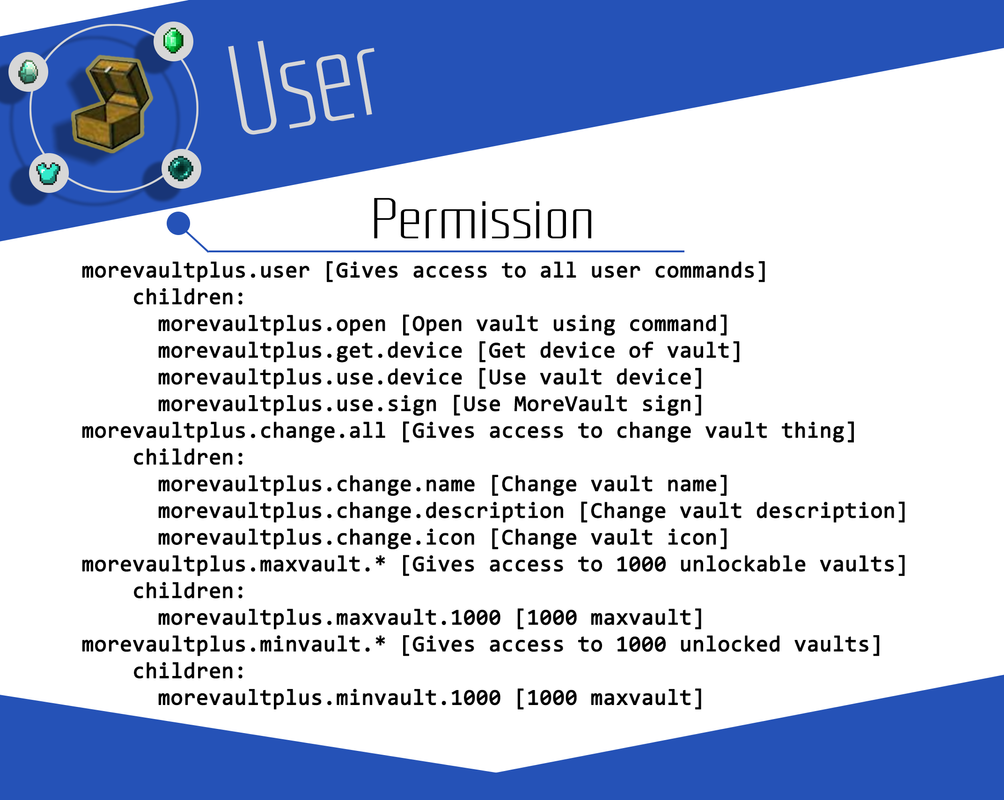 User

Permission

morevaultplus.user [Gives access to all user commands]
children:
morevaultplus.open [Open vault using command]
morevaultplus.get.device [Get device of vault]
morevaultplus.use.device [Use vault device]
morevaultplus.use.sign [Use MoreVault sign]
morevaultplus.change.all [Gives access to change vault thing]
children:
morevaultplus.change.name [Change vault name]
morevaultplus.change.description [Change vault description]
morevaultplus.change.icon [Change vault icon]
morevaultplus.maxvault.* [Gives access to 1000 unlockable vaults]
children:
morevaultplus.maxvault.1000 [1000 maxvault]
morevaultplus.minvault.* [Gives access to 1000 unlocked vaults]
children:
morevaultplus.minvault.1000 [1000 maxvault]